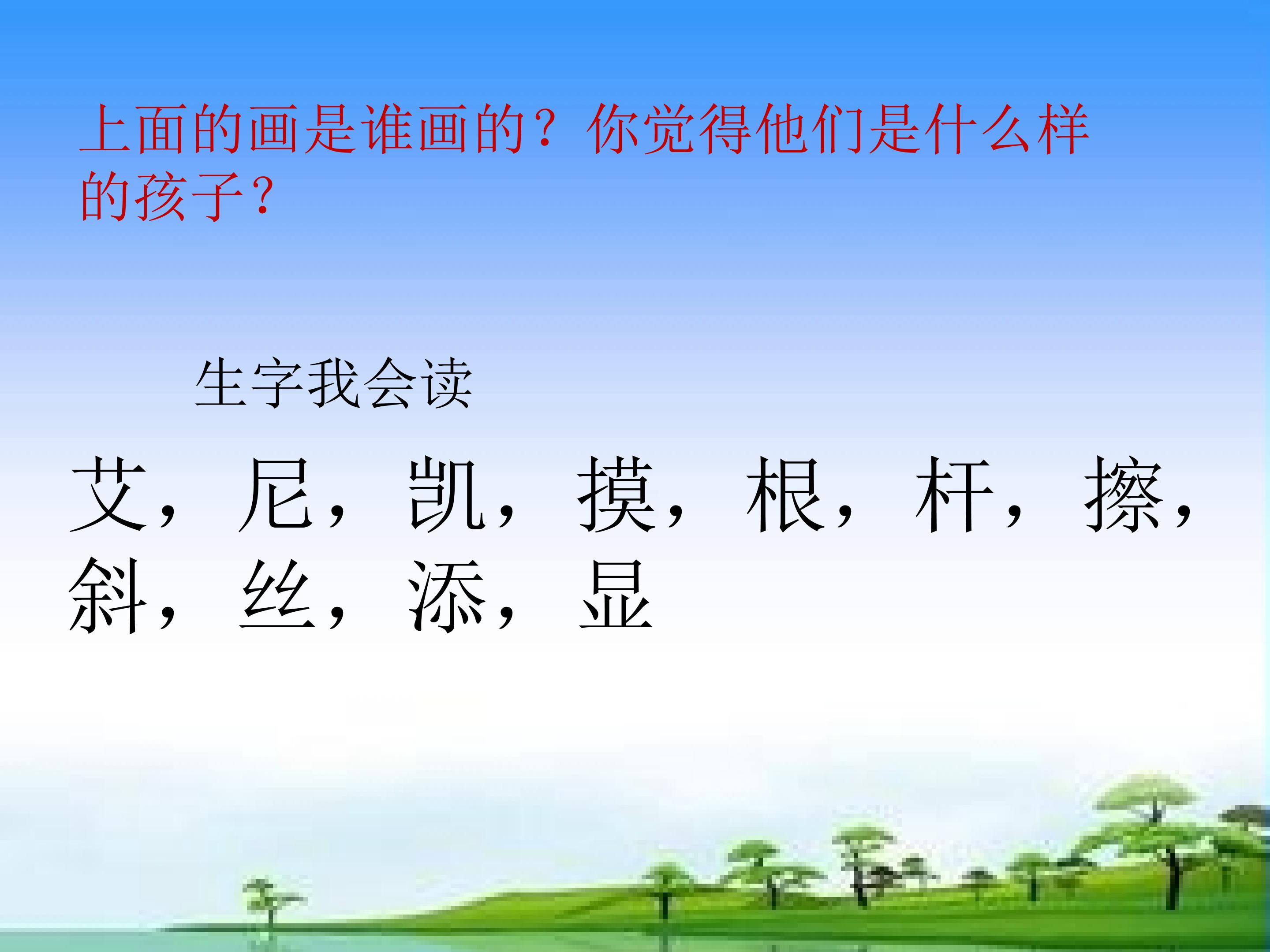 上面的画是谁画的？你觉得他们是什么样的孩子？

生字我会读

艾，尼，凯，摸，根，杆，擦，斜，丝，添，显